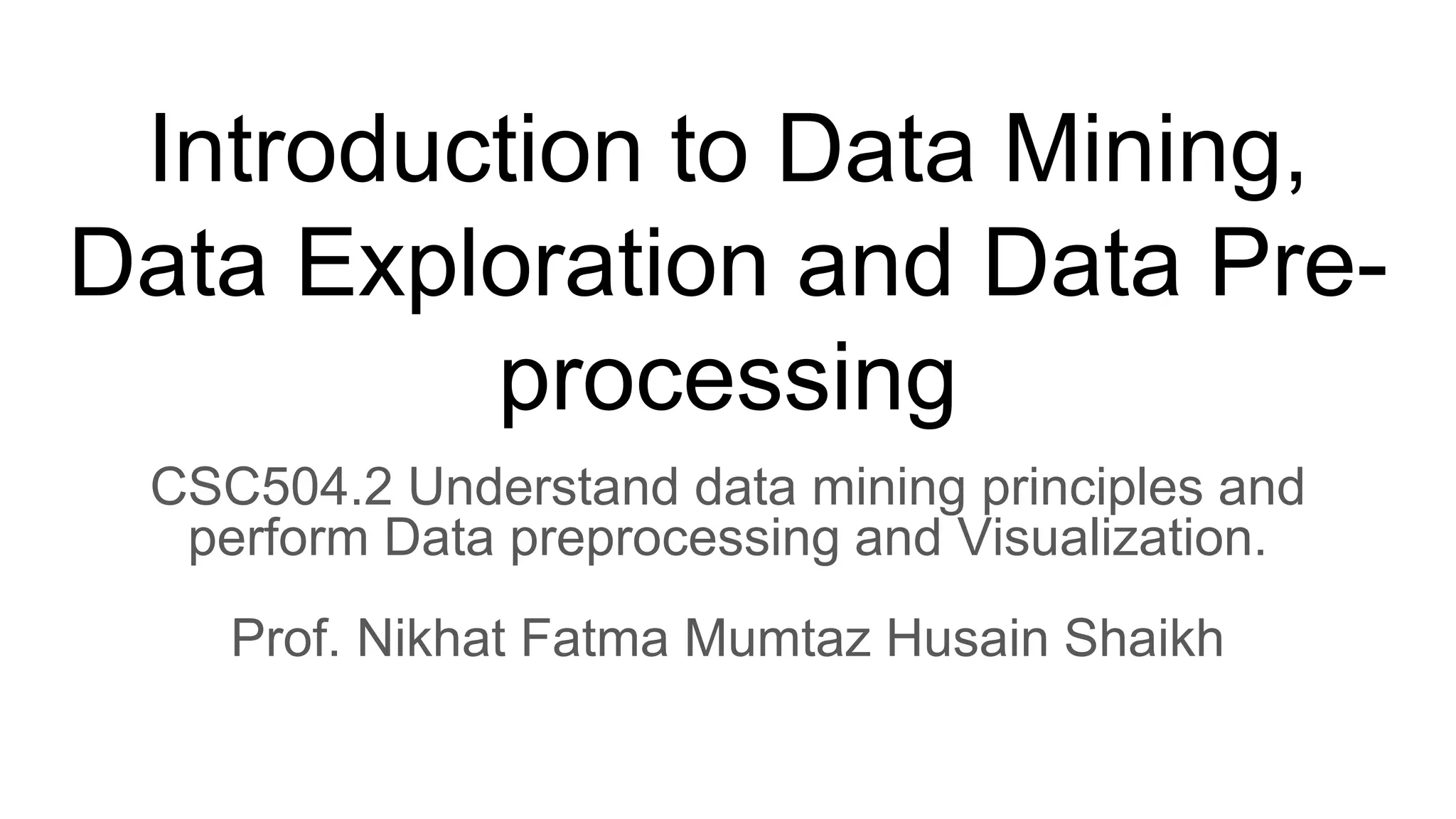 Introduction to Data Mining, Data Exploration and Data Pre-processing

CSC504.2 Understand data mining principles and perform Data preprocessing and Visualization.

Prof. Nikhat Fatma Mumtaz Husain Shaikh